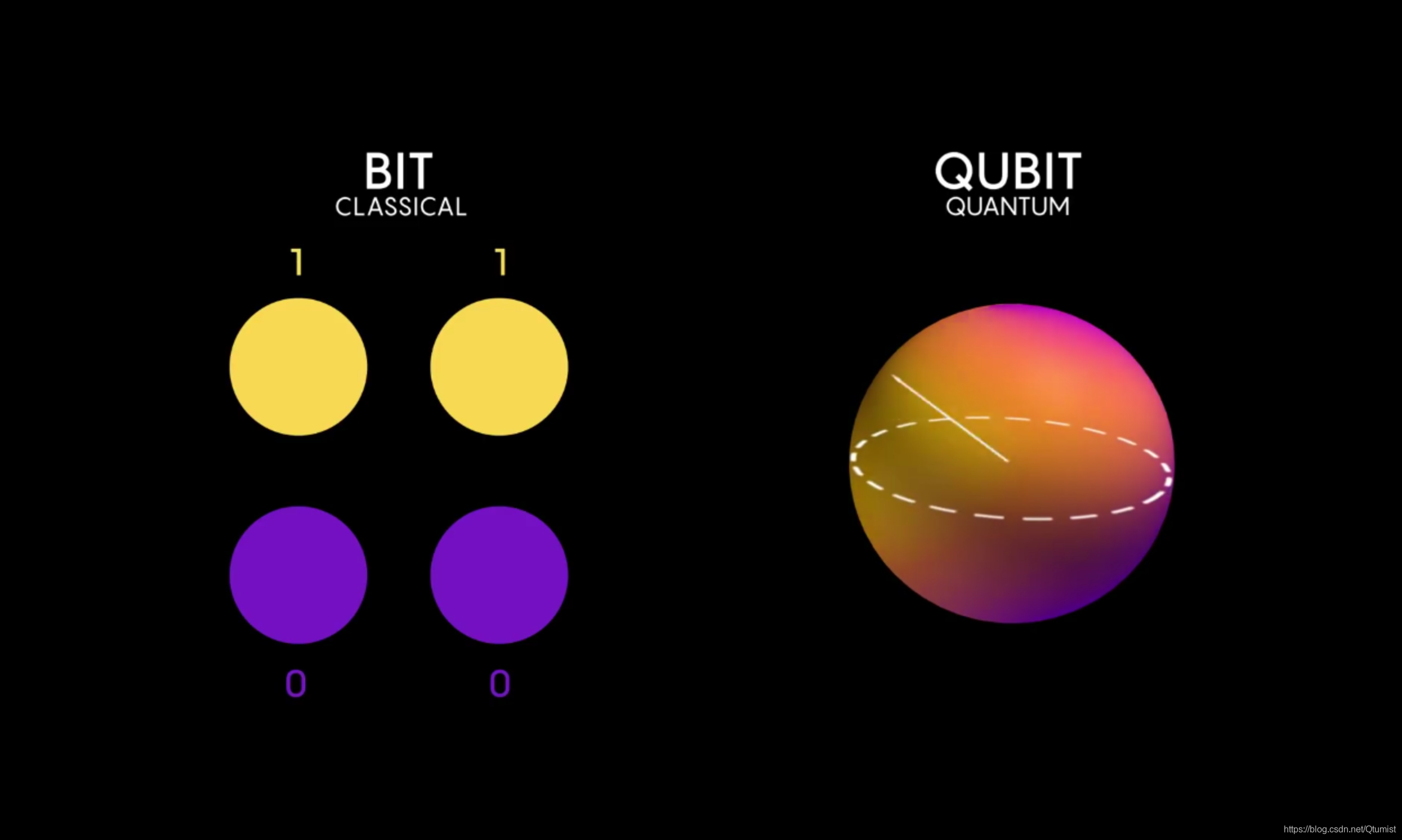 BIT
CLASSICAL

1 1

0 0

QUBIT
QUANTUM

https://blog.csdn.net/Qtumist